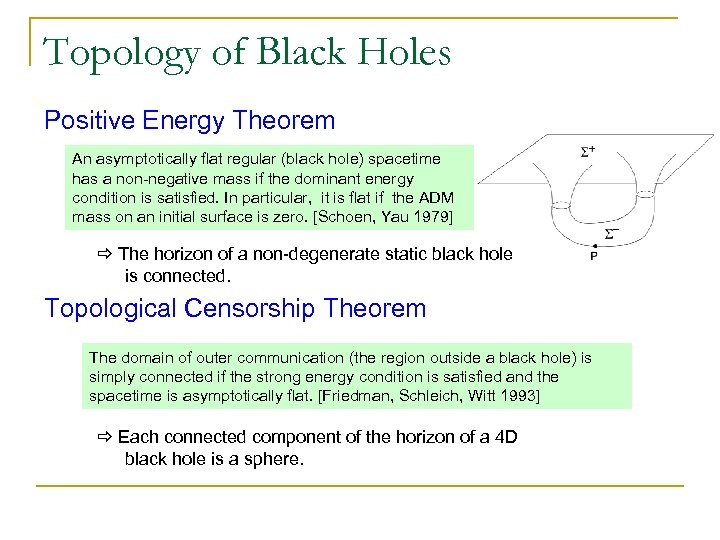 Topology of Black Holes

Positive Energy Theorem

An asymptotically flat regular (black hole) spacetime has a non-negative mass if the dominant energy condition is satisfied. In particular, it is flat if the ADM mass on an initial surface is zero. [Schoen, Yau 1979]

$\Sigma^+$

$\Sigma^-$

P

⇨ The horizon of a non-degenerate static black hole is connected.

Topological Censorship Theorem

The domain of outer communication (the region outside a black hole) is simply connected if the strong energy condition is satisfied and the spacetime is asymptotically flat. [Friedman, Schleich, Witt 1993]

⇨ Each connected component of the horizon of a 4D black hole is a sphere.